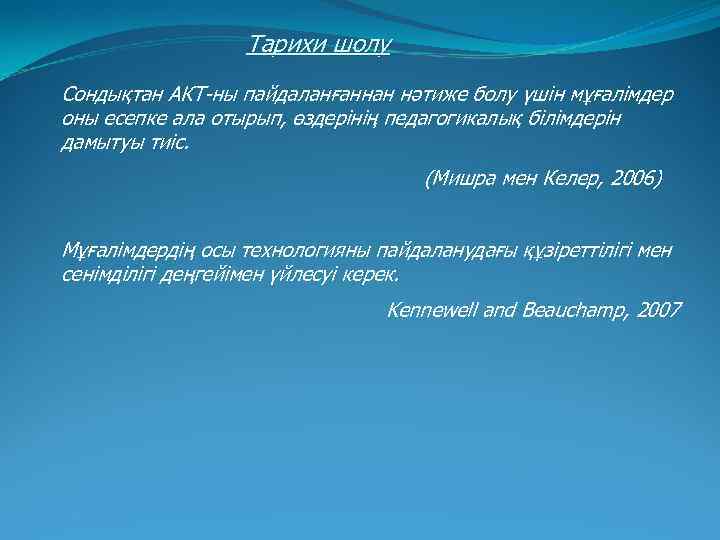 Тарихи шолу

Сондықтан АКТ-ны пайдаланғаннан нәтиже болу үшін мұғалімдер оны есепке ала отырып, өздерінің педагогикалық білімдерін дамытуы тиіс.

(Мишра мен Келер, 2006)

Мұғалімдердің осы технологияны пайдаланудағы құзіреттілігі мен сенімділігі деңгейімен үйлесуі керек.

Kennewell and Beauchamp, 2007